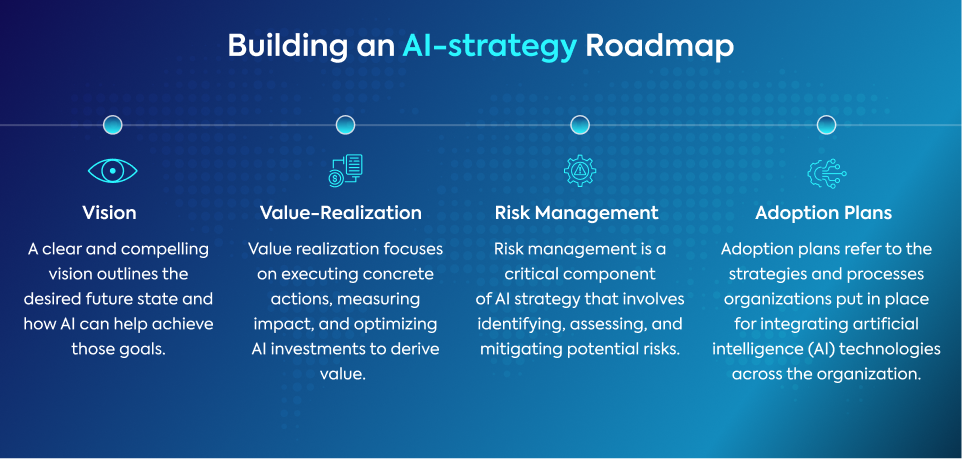 Building an AI-strategy Roadmap

Vision

A clear and compelling vision outlines the desired future state and how AI can help achieve those goals.

Value-Realization

Value realization focuses on executing concrete actions, measuring impact, and optimizing AI investments to derive value.

Risk Management

Risk management is a critical component of AI strategy that involves identifying, assessing, and mitigating potential risks.

Adoption Plans

Adoption plans refer to the strategies and processes organizations put in place for integrating artificial intelligence (AI) technologies across the organization.